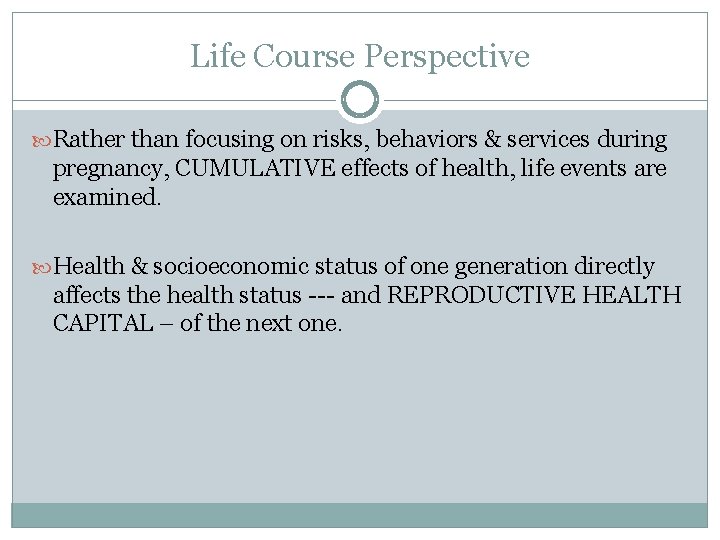 Life Course Perspective

Rather than focusing on risks, behaviors & services during pregnancy, CUMULATIVE effects of health, life events are examined.

Health & socioeconomic status of one generation directly affects the health status --- and REPRODUCTIVE HEALTH CAPITAL – of the next one.